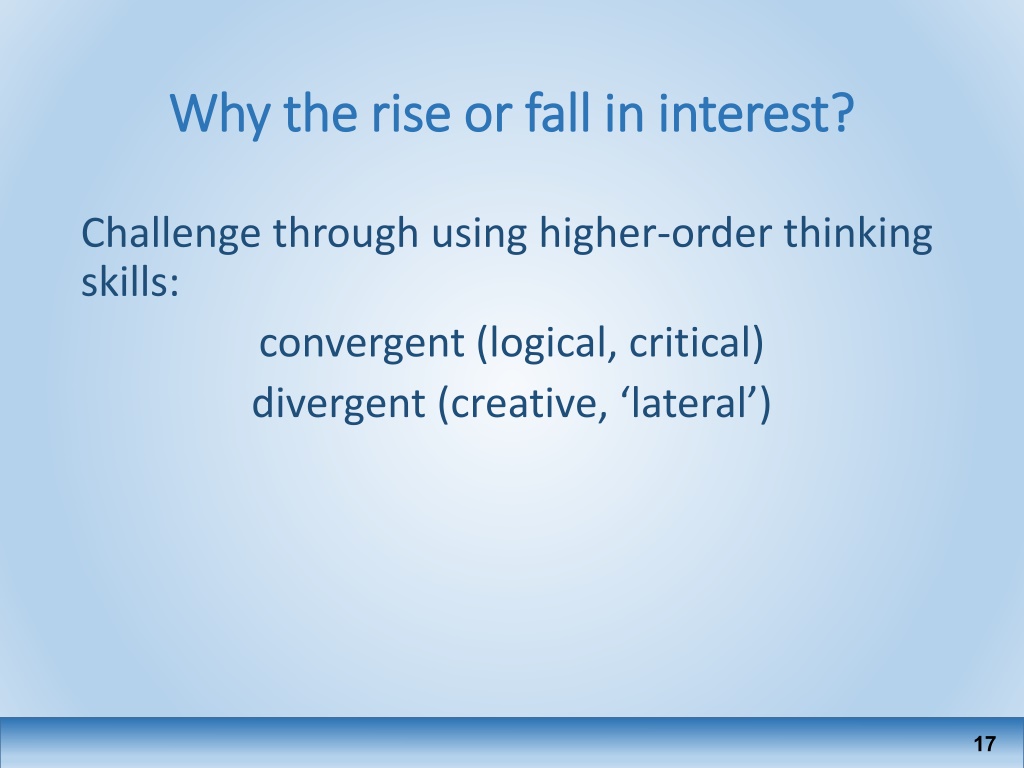 Why the rise or fall in interest?

Challenge through using higher-order thinking skills:

convergent (logical, critical)
divergent (creative, ‘lateral’)

17